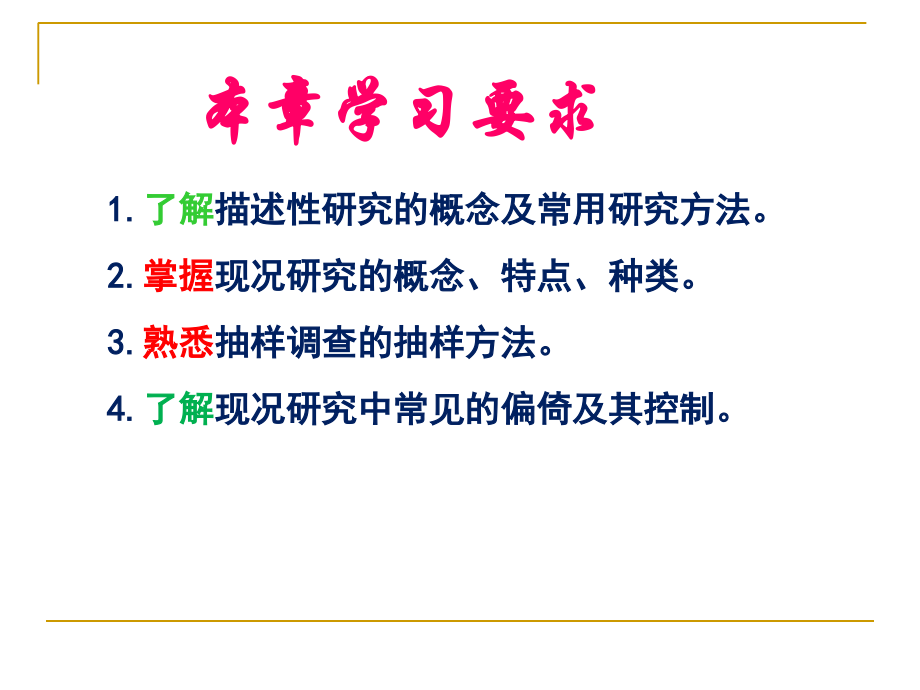 本章学习要求

1. 了解描述性研究的概念及常用研究方法。

2. 掌握现况研究的概念、特点、种类。

3. 熟悉抽样调查的抽样方法。

4. 了解现况研究中常见的偏倚及其控制。